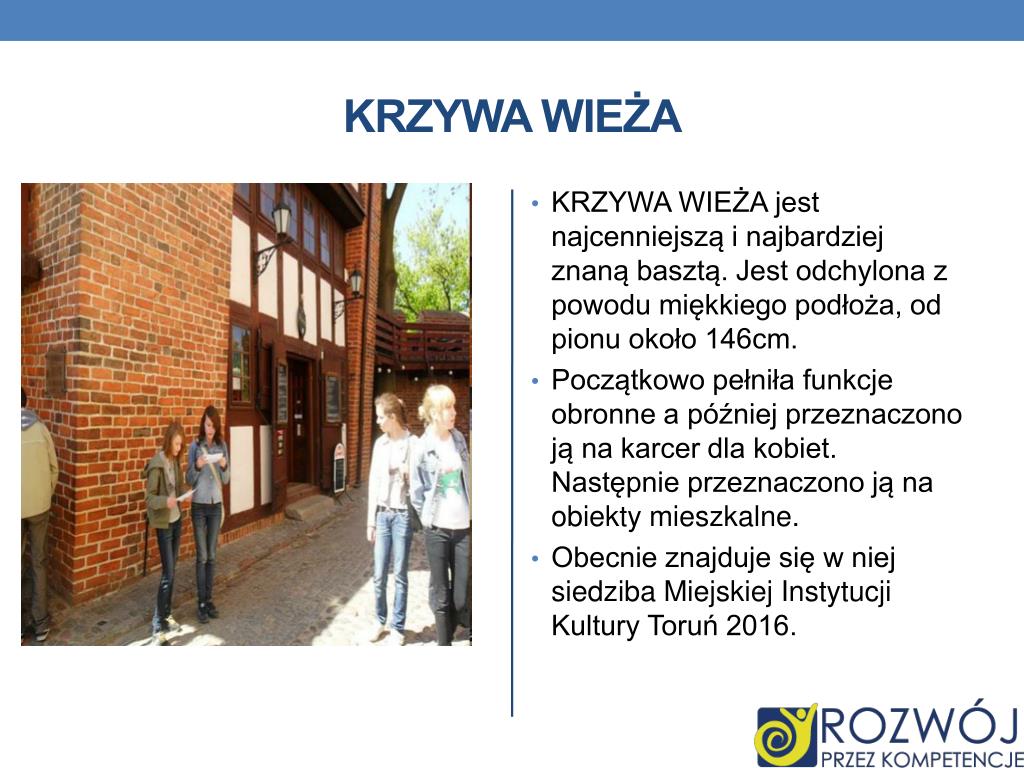 KRZYWA WIEŻA

• KRZYWA WIEŻA jest najcenniejszą i najbardziej znaną basztą. Jest odchylona z powodu miękkiego podłoża, od pionu około 146cm.
• Początkowo pełniła funkcje obronne a później przeznaczono ją na karcer dla kobiet. Następnie przeznaczono ją na obiekty mieszkalne.
• Obecnie znajduje się w niej siedziba Miejskiej Instytucji Kultury Toruń 2016.

ROZWÓJ
PRZEZ KOMPETENCJE